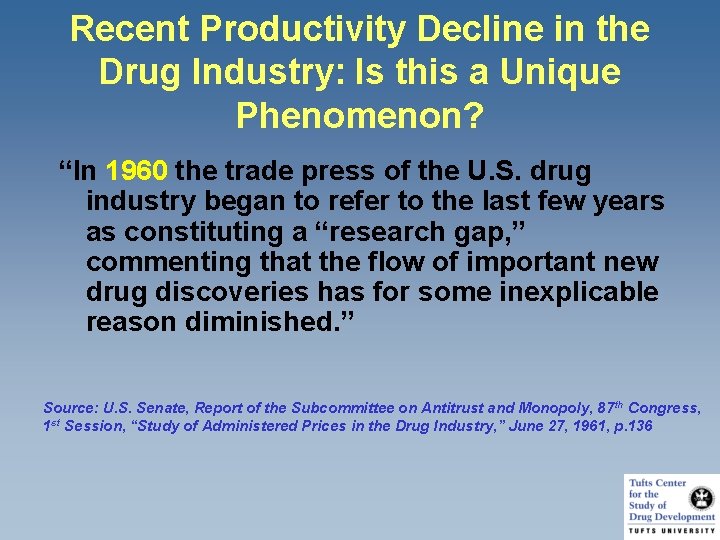 Recent Productivity Decline in the Drug Industry: Is this a Unique Phenomenon?

“In 1960 the trade press of the U.S. drug industry began to refer to the last few years as constituting a “research gap,” commenting that the flow of important new drug discoveries has for some inexplicable reason diminished.”

Source: U.S. Senate, Report of the Subcommittee on Antitrust and Monopoly, 87$^{th}$ Congress, 1$^{st}$ Session, “Study of Administered Prices in the Drug Industry,” June 27, 1961, p.136

Tufts Center for the Study of Drug Development
TUFTS UNIVERSITY